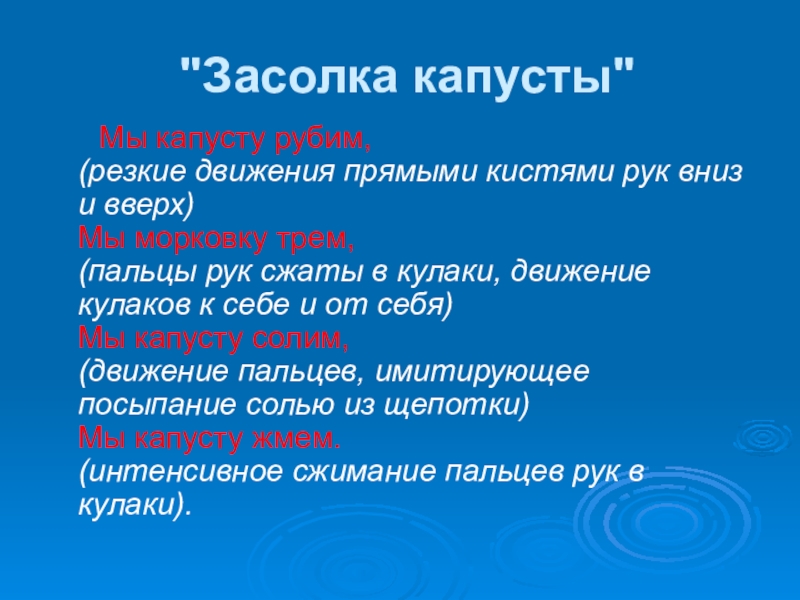 "Засолка капусты"

Мы капусту рубим,
(резкие движения прямыми кистями рук вниз и вверх)
Мы морковку трем,
(пальцы рук сжаты в кулаки, движение кулаков к себе и от себя)
Мы капусту солим,
(движение пальцев, имитирующее посыпание солью из щепотки)
Мы капусту жмем.
(интенсивное сжимание пальцев рук в кулаки).